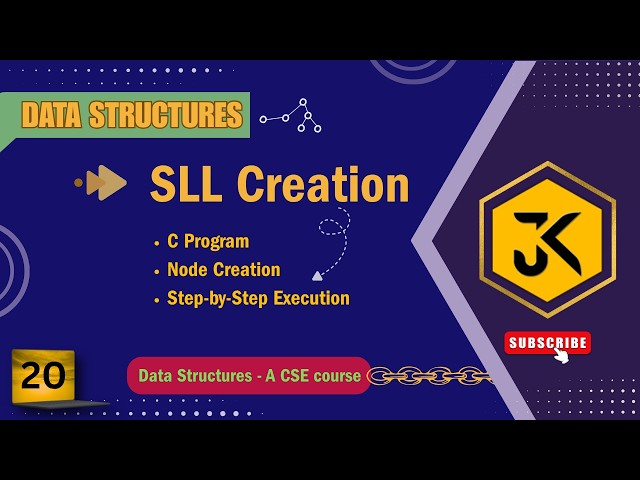 DATA STRUCTURES

SLL Creation

• C Program
• Node Creation
• Step-by-Step Execution

JK

SUBSCRIBE

20

Data Structures - A CSE course